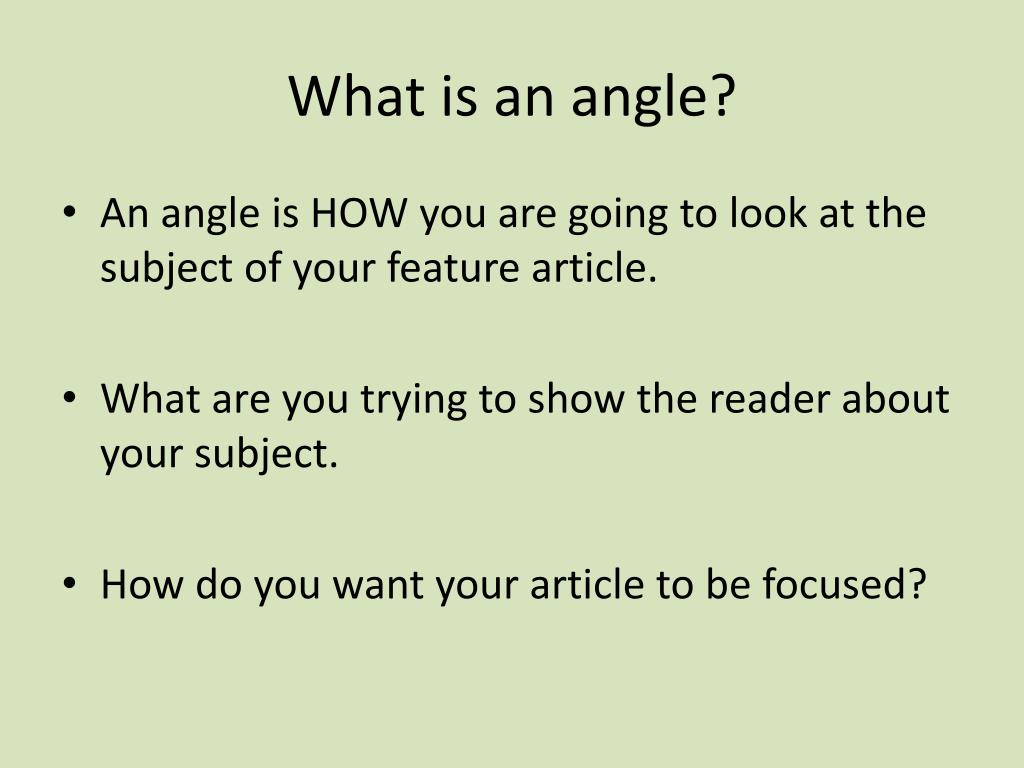 What is an angle?

• An angle is HOW you are going to look at the subject of your feature article.

• What are you trying to show the reader about your subject.

• How do you want your article to be focused?